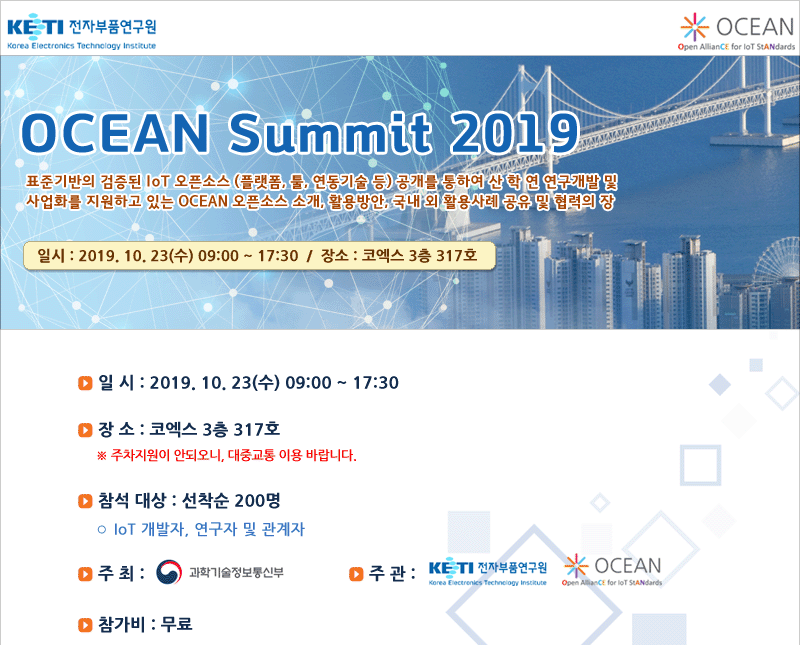 KETI 전자부품연구원
Korea Electronics Technology Institute

OCEAN
Open AllianCE for IoT StANdards

OCEAN Summit 2019

표준기반의 검증된 IoT 오픈소스 (플랫폼, 툴, 연동기술 등) 공개를 통하여 산 학 연 연구개발 및 사업화를 지원하고 있는 OCEAN 오픈소스 소개, 활용방안, 국내 외 활용사례 공유 및 협력의 장

일시 : 2019. 10. 23(수) 09:00 ~ 17:30 / 장소 : 코엑스 3층 317호

일 시 : 2019. 10. 23(수) 09:00 ~ 17:30

장 소 : 코엑스 3층 317호
※ 주차지원이 안되오니, 대중교통 이용 바랍니다.

참석 대상 : 선착순 200명
○ IoT 개발자, 연구자 및 관계자

주 최 : 과학기술정보통신부

주 관 : KETI 전자부품연구원 Korea Electronics Technology Institute OCEAN Open AllianCE for IoT StANdards

참가비 : 무료